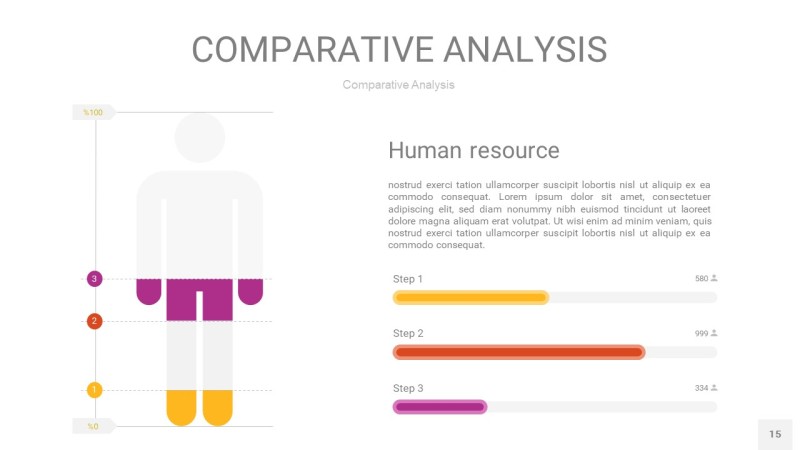 COMPARATIVE ANALYSIS

Comparative Analysis

%100

3

2

1

%0

Human resource

nostrud exerci tation ullamcorper suscipit lobortis nisl ut aliquip ex ea commodo consequat. Lorem ipsum dolor sit amet, consectetuer adipiscing elit, sed diam nonummy nibh euismod tincidunt ut laoreet dolore magna aliquam erat volutpat. Ut wisi enim ad minim veniam, quis nostrud exerci tation ullamcorper suscipit lobortis nisl ut aliquip ex ea commodo consequat.

Step 1

580

Step 2

999

Step 3

334

15